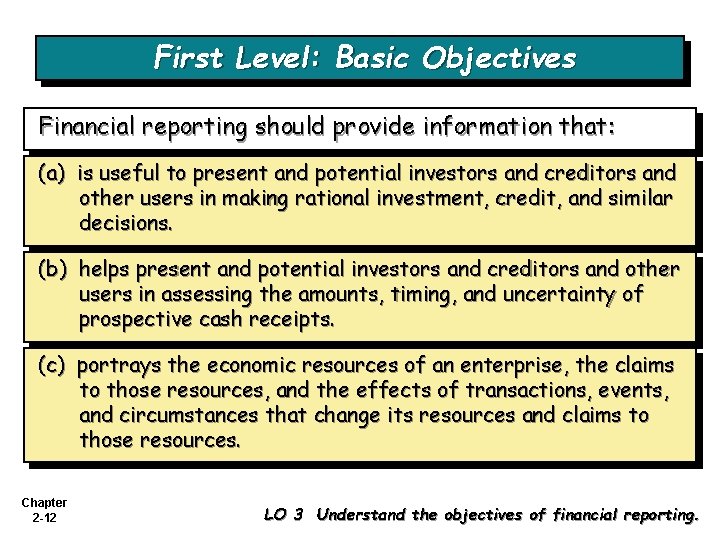 First Level: Basic Objectives

Financial reporting should provide information that:

(a) is useful to present and potential investors and creditors and other users in making rational investment, credit, and similar decisions.

(b) helps present and potential investors and creditors and other users in assessing the amounts, timing, and uncertainty of prospective cash receipts.

(c) portrays the economic resources of an enterprise, the claims to those resources, and the effects of transactions, events, and circumstances that change its resources and claims to those resources.

Chapter 2-12

LO 3 Understand the objectives of financial reporting.